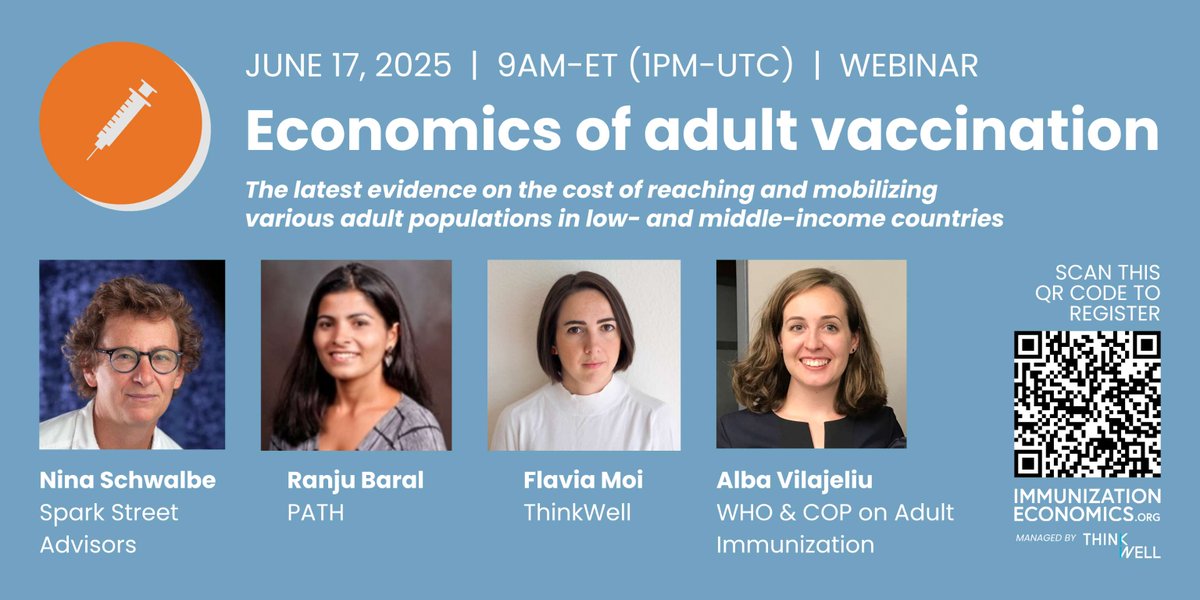 JUNE 17, 2025 | 9AM-ET (1PM-UTC) | WEBINAR

Economics of adult vaccination

The latest evidence on the cost of reaching and mobilizing various adult populations in low- and middle-income countries

Nina Schwalbe
Spark Street Advisors

Ranju Baral
PATH

Flavia Moi
ThinkWell

Alba Vilajeliu
WHO & COP on Adult Immunization

SCAN THIS QR CODE TO REGISTER

IMMUNIZATION ECONOMICS.ORG

MANAGED BY THINKWELL